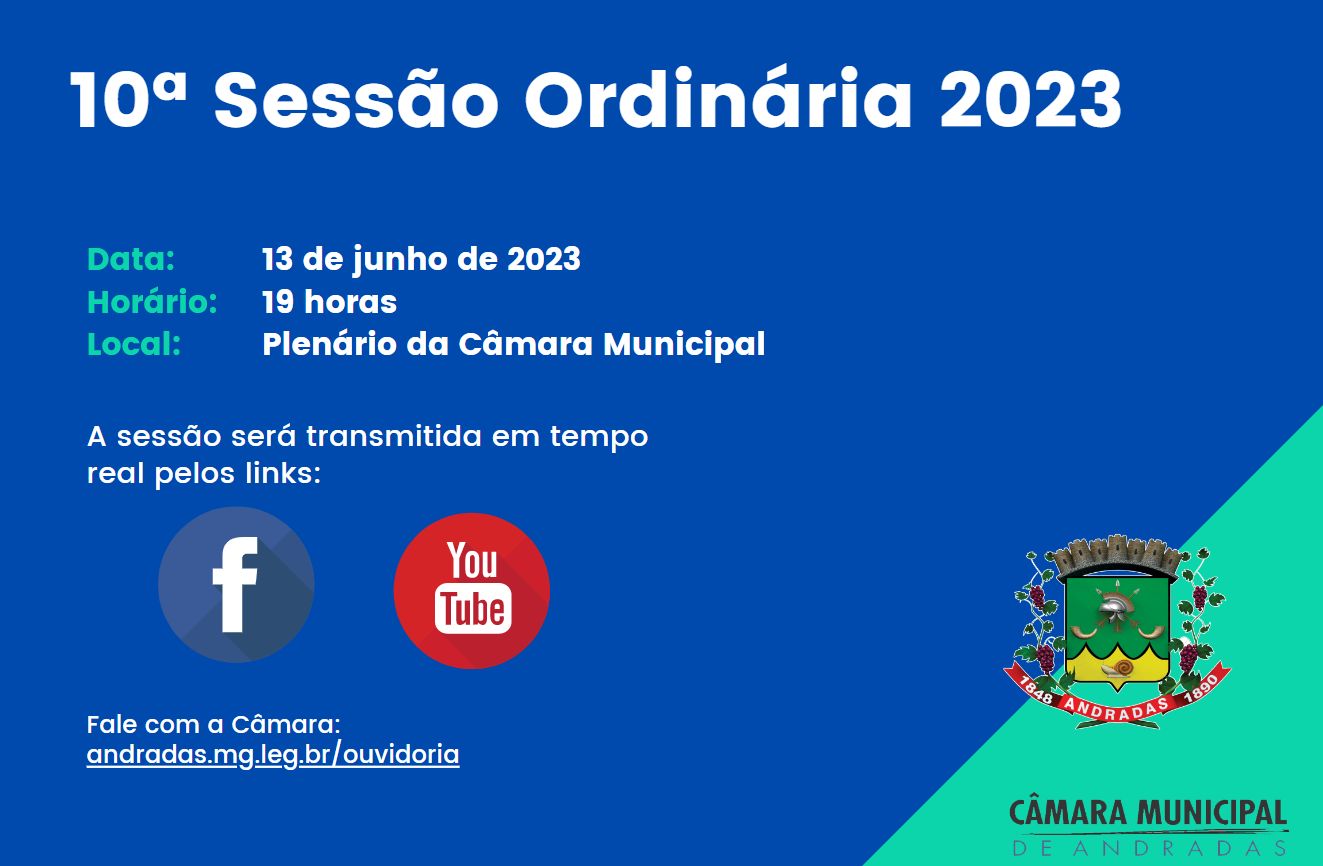 10ª Sessão Ordinária 2023

Data: 13 de junho de 2023
Horário: 19 horas
Local: Plenário da Câmara Municipal

A sessão será transmitida em tempo real pelos links:

f

You Tube

Fale com a Câmara:
andradas.mg.leg.br/ouvidoria

1848 ANDRADAS 1890

CÂMARA MUNICIPAL
DE ANDRADAS